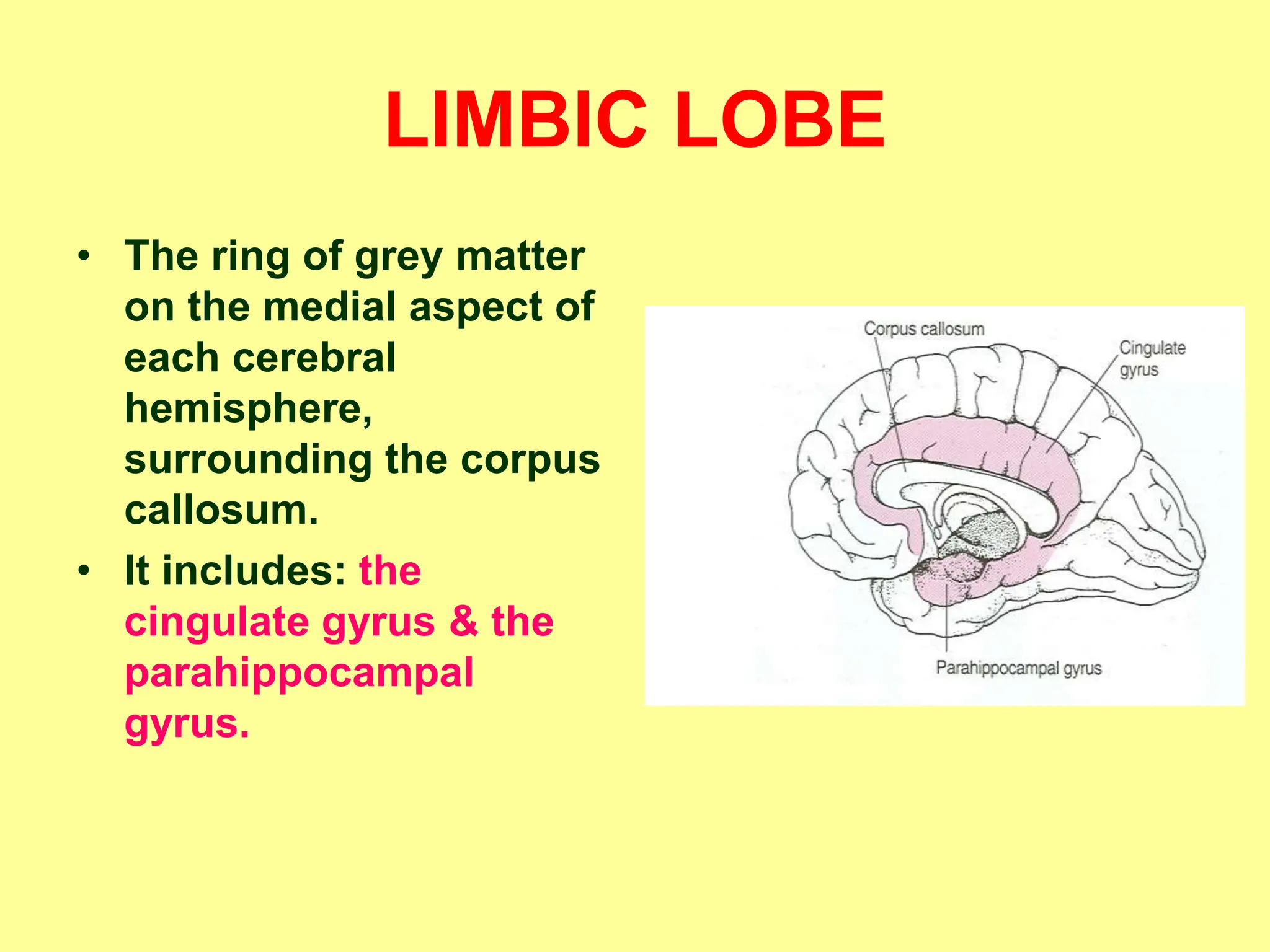 LIMBIC LOBE

• The ring of grey matter on the medial aspect of each cerebral hemisphere, surrounding the corpus callosum.

• It includes: the cingulate gyrus & the parahippocampal gyrus.

Corpus callosum

Cingulate gyrus

Parahippocampal gyrus